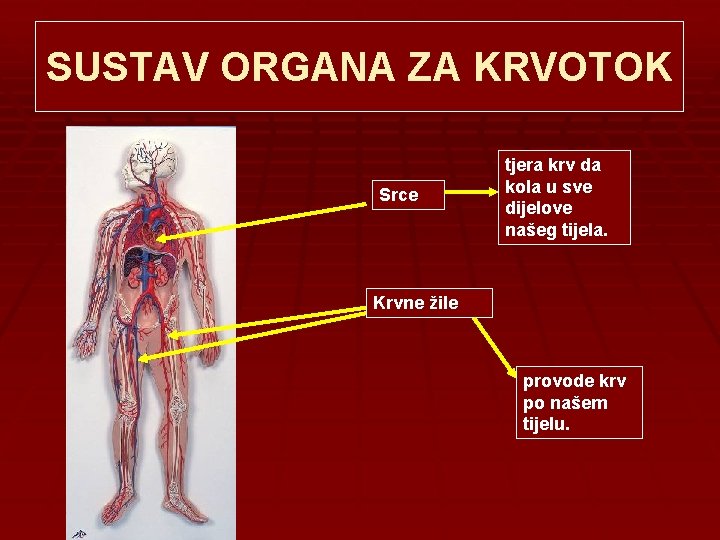 SUSTAV ORGANA ZA KRVOTOK

Srce

tjera krv da kola u sve dijelove našeg tijela.

Krvne žile

provode krv po našem tijelu.